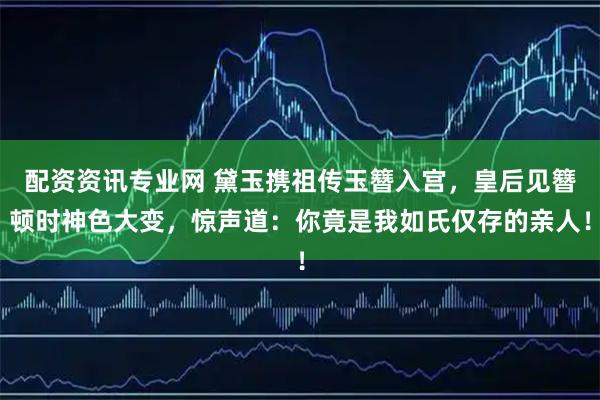 配资资讯专业网 黛玉携祖传玉簪入宫，皇后见簪顿时神色大变，惊声道：你竟是我如氏仅存的亲人！！